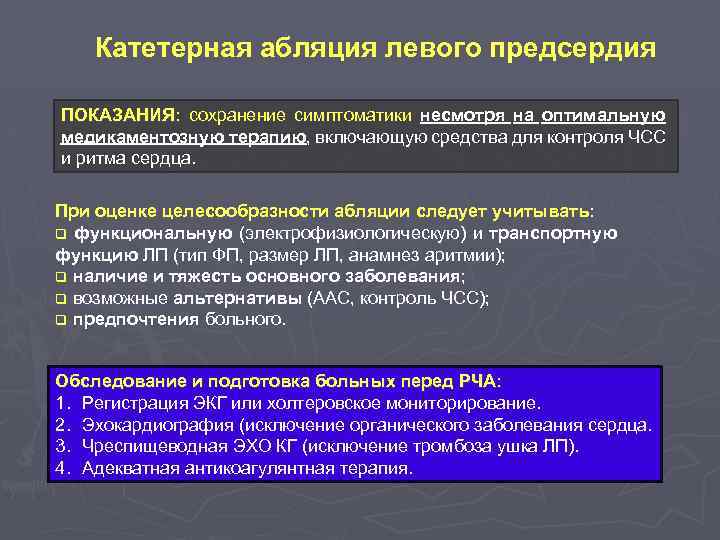 Катетерная абляция левого предсердия

ПОКАЗАНИЯ: сохранение симптоматики несмотря на оптимальную медикаментозную терапию, включающую средства для контроля ЧСС и ритма сердца.

При оценке целесообразности абляции следует учитывать:
❑ функциональную (электрофизиологическую) и транспортную функцию ЛП (тип ФП, размер ЛП, анамнез аритмии);
❑ наличие и тяжесть основного заболевания;
❑ возможные альтернативы (ААС, контроль ЧСС);
❑ предпочтения больного.

Обследование и подготовка больных перед РЧА:
1. Регистрация ЭКГ или холтеровское мониторирование.
2. Эхокардиография (исключение органического заболевания сердца.
3. Чреспищеводная ЭХО КГ (исключение тромбоза ушка ЛП).
4. Адекватная антикоагулянтная терапия.